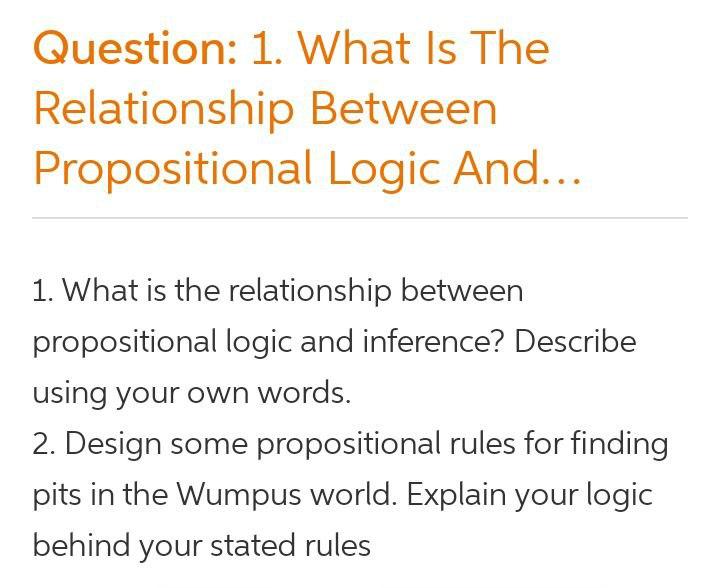 Question: 1. What Is The Relationship Between Propositional Logic And...

1. What is the relationship between propositional logic and inference? Describe using your own words.
2. Design some propositional rules for finding pits in the Wumpus world. Explain your logic behind your stated rules